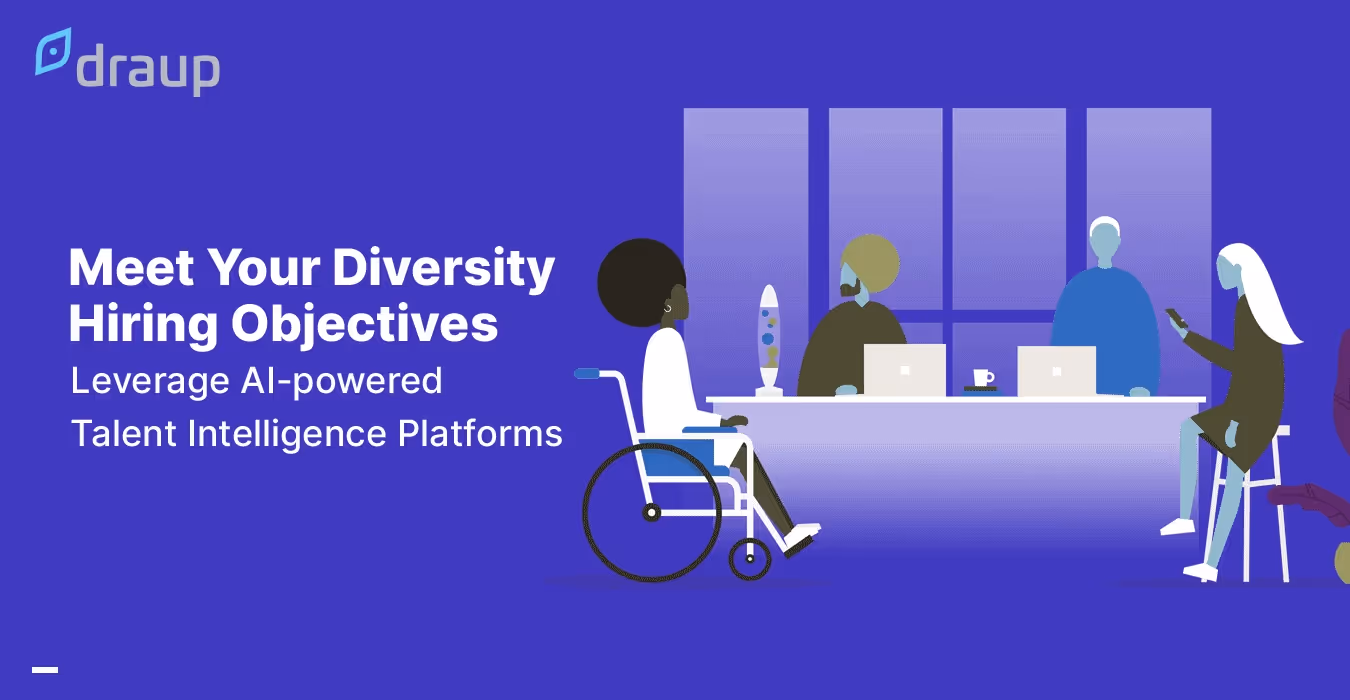 draup

Meet Your Diversity Hiring Objectives

Leverage AI-powered Talent Intelligence Platforms